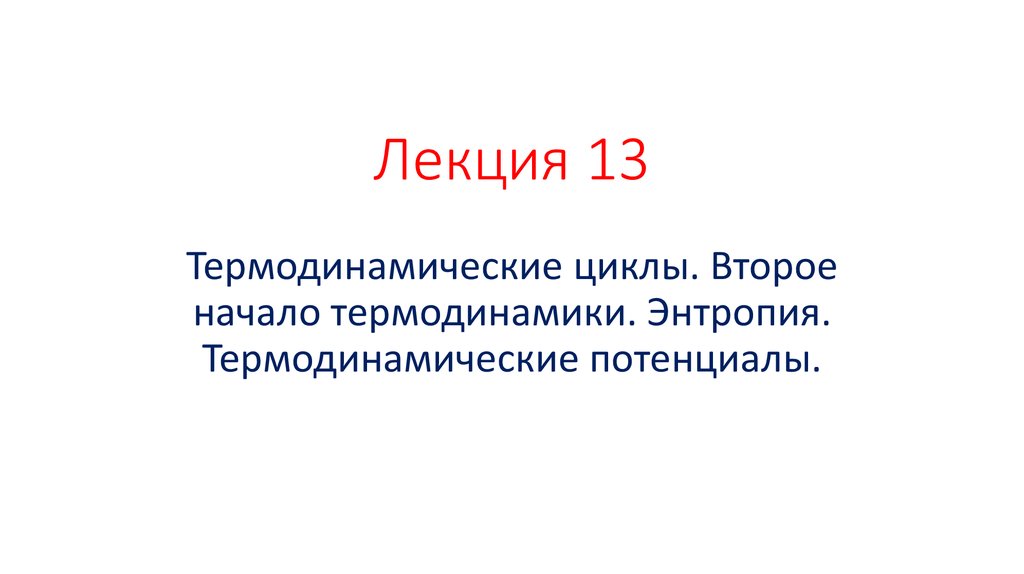 Лекция 13

Термодинамические циклы. Второе начало термодинамики. Энтропия. Термодинамические потенциалы.